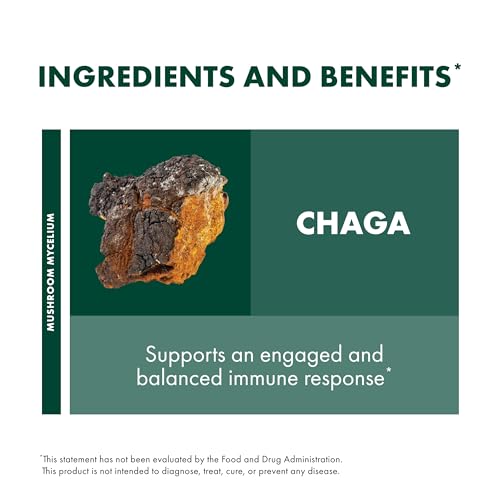 INGREDIENTS AND BENEFITS*

MUSHROOM MYCELIUM

CHAGA

Supports an engaged and balanced immune response*

*This statement has not been evaluated by the Food and Drug Administration. This product is not intended to diagnose, treat, cure, or prevent any disease.